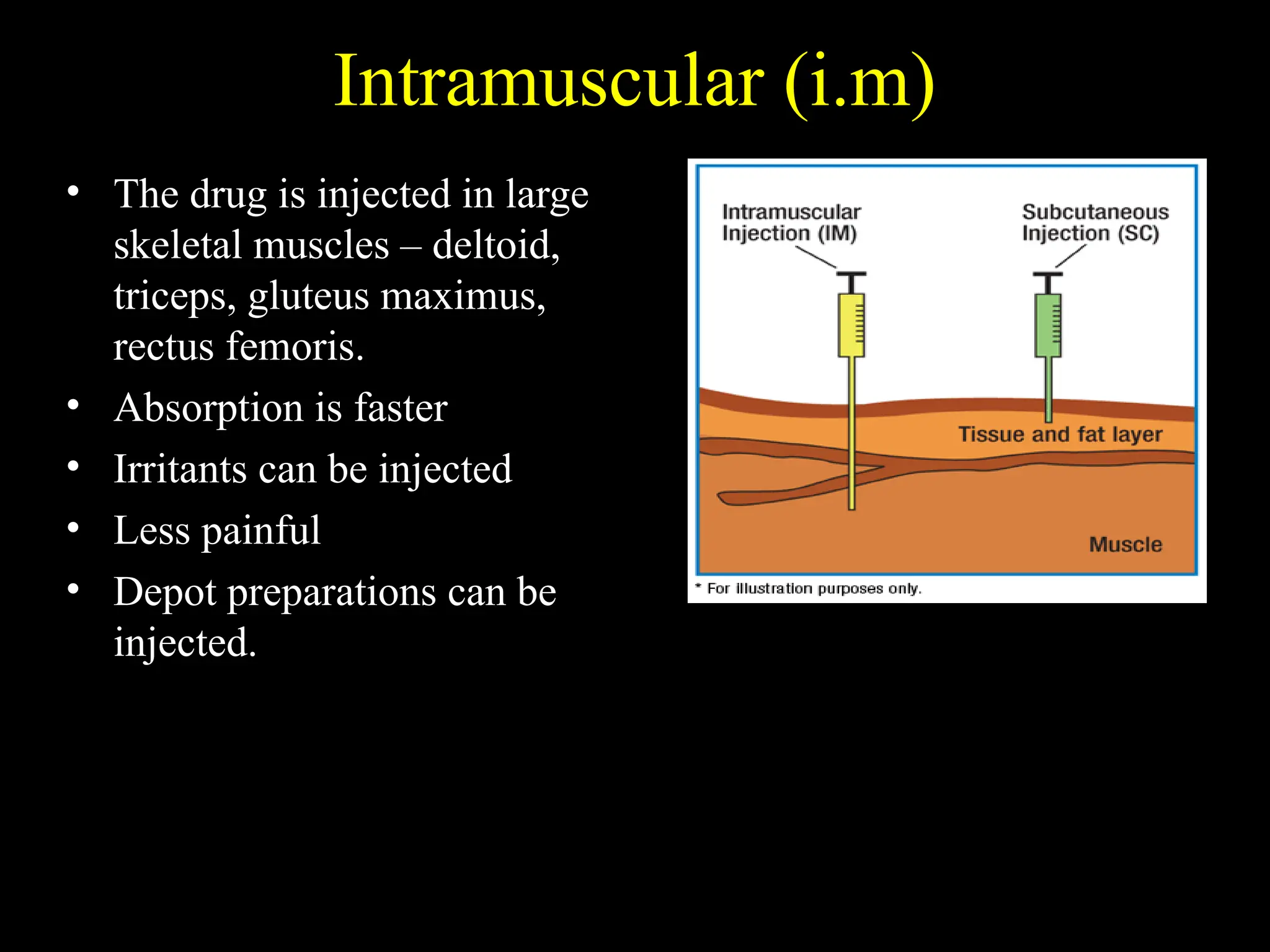 Intramuscular (i.m)

• The drug is injected in large skeletal muscles – deltoid, triceps, gluteus maximus, rectus femoris.
• Absorption is faster
• Irritants can be injected
• Less painful
• Depot preparations can be injected.

Intramuscular Injection (IM)

Subcutaneous Injection (SC)

Tissue and fat layer

Muscle

* For illustration purposes only.